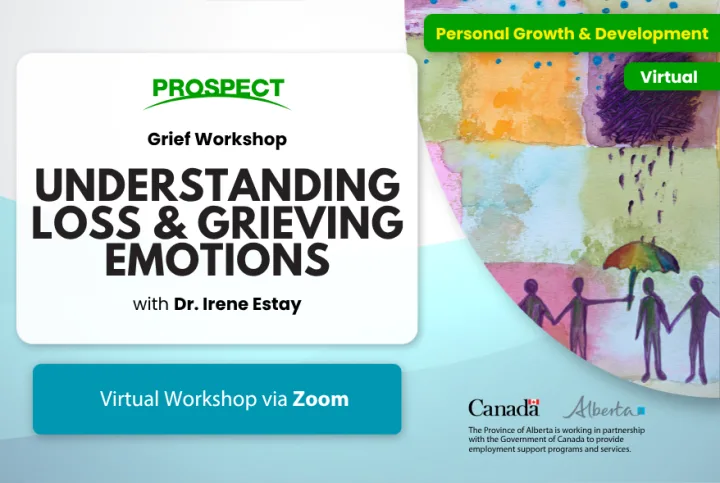 Personal Growth & Development

Virtual

PROSPECT

Grief Workshop

UNDERSTANDING LOSS & GRIEVING EMOTIONS

with Dr. Irene Estay

Virtual Workshop via Zoom

Canada Alberta

The Province of Alberta is working in partnership with the Government of Canada to provide employment support programs and services.